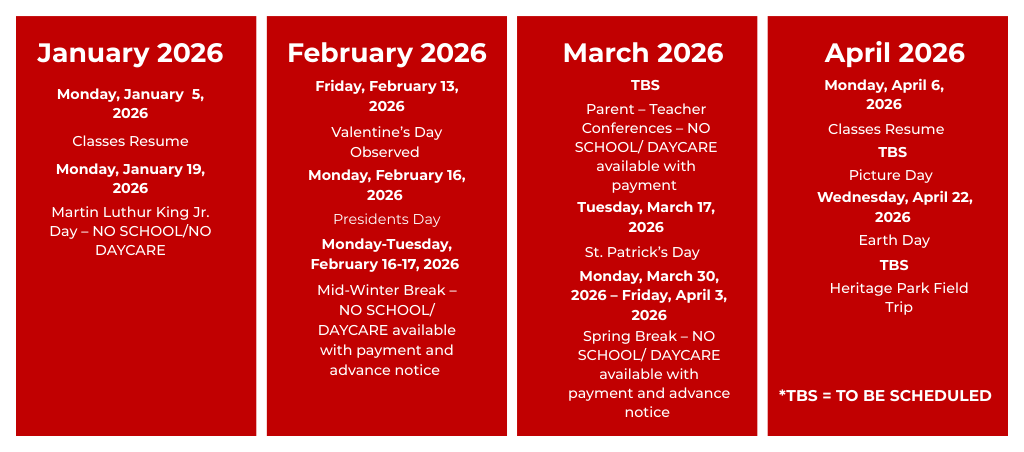 January 2026

Monday, January 5, 2026

Classes Resume

Monday, January 19, 2026

Martin Luthur King Jr. Day – NO SCHOOL/NO DAYCARE

February 2026

Friday, February 13, 2026

Valentine's Day Observed

Monday, February 16, 2026

Presidents Day

Monday-Tuesday, February 16-17, 2026

Mid-Winter Break – NO SCHOOL/ DAYCARE available with payment and advance notice

March 2026

TBS

Parent – Teacher Conferences – NO SCHOOL/ DAYCARE available with payment

Tuesday, March 17, 2026

St. Patrick's Day

Monday, March 30, 2026 – Friday, April 3, 2026

Spring Break – NO SCHOOL/ DAYCARE available with payment and advance notice

April 2026

Monday, April 6, 2026

Classes Resume

TBS

Picture Day

Wednesday, April 22, 2026

Earth Day

TBS

Heritage Park Field Trip

*TBS = TO BE SCHEDULED